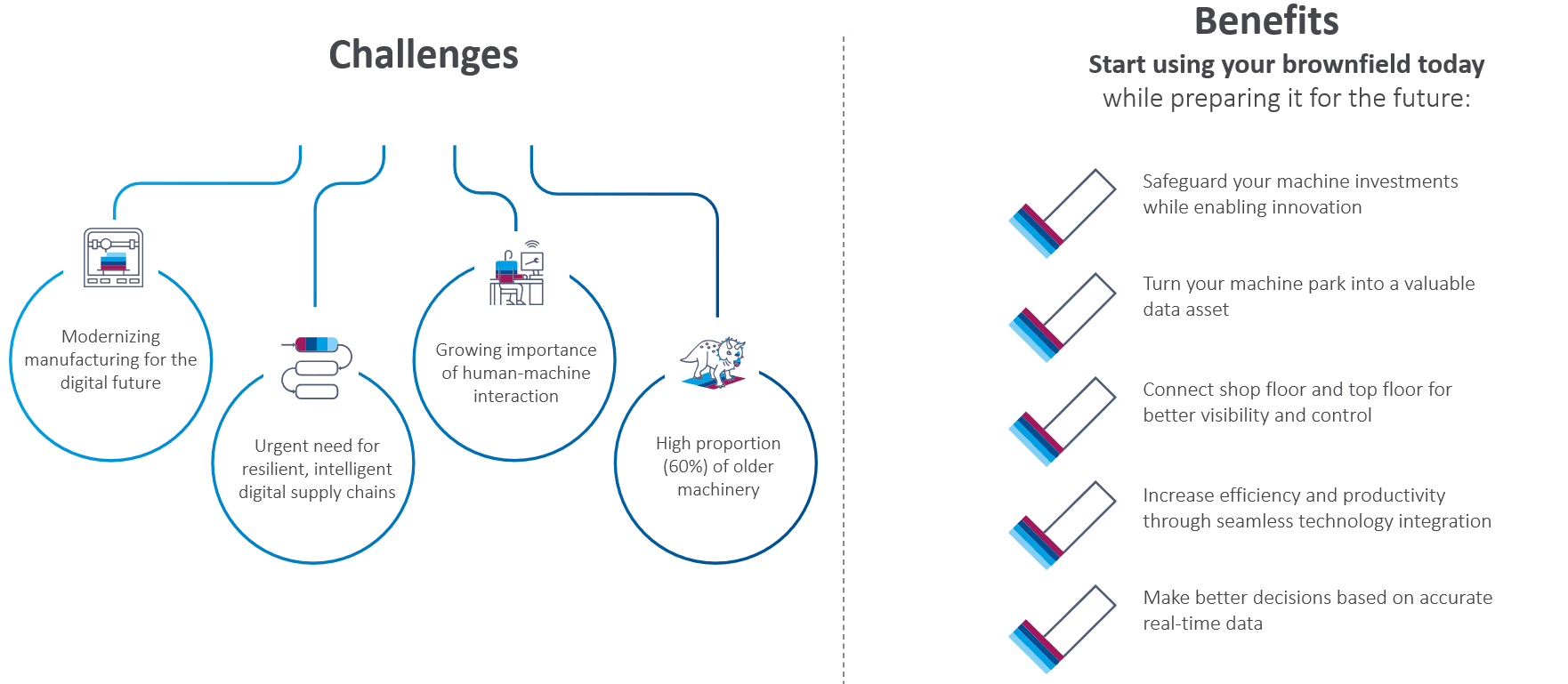 Challenges

Modernizing manufacturing for the digital future

Urgent need for resilient, intelligent digital supply chains

Growing importance of human-machine interaction

High proportion (60%) of older machinery

Benefits

Start using your brownfield today while preparing it for the future:

Safeguard your machine investments while enabling innovation

Turn your machine park into a valuable data asset

Connect shop floor and top floor for better visibility and control

Increase efficiency and productivity through seamless technology integration

Make better decisions based on accurate real-time data